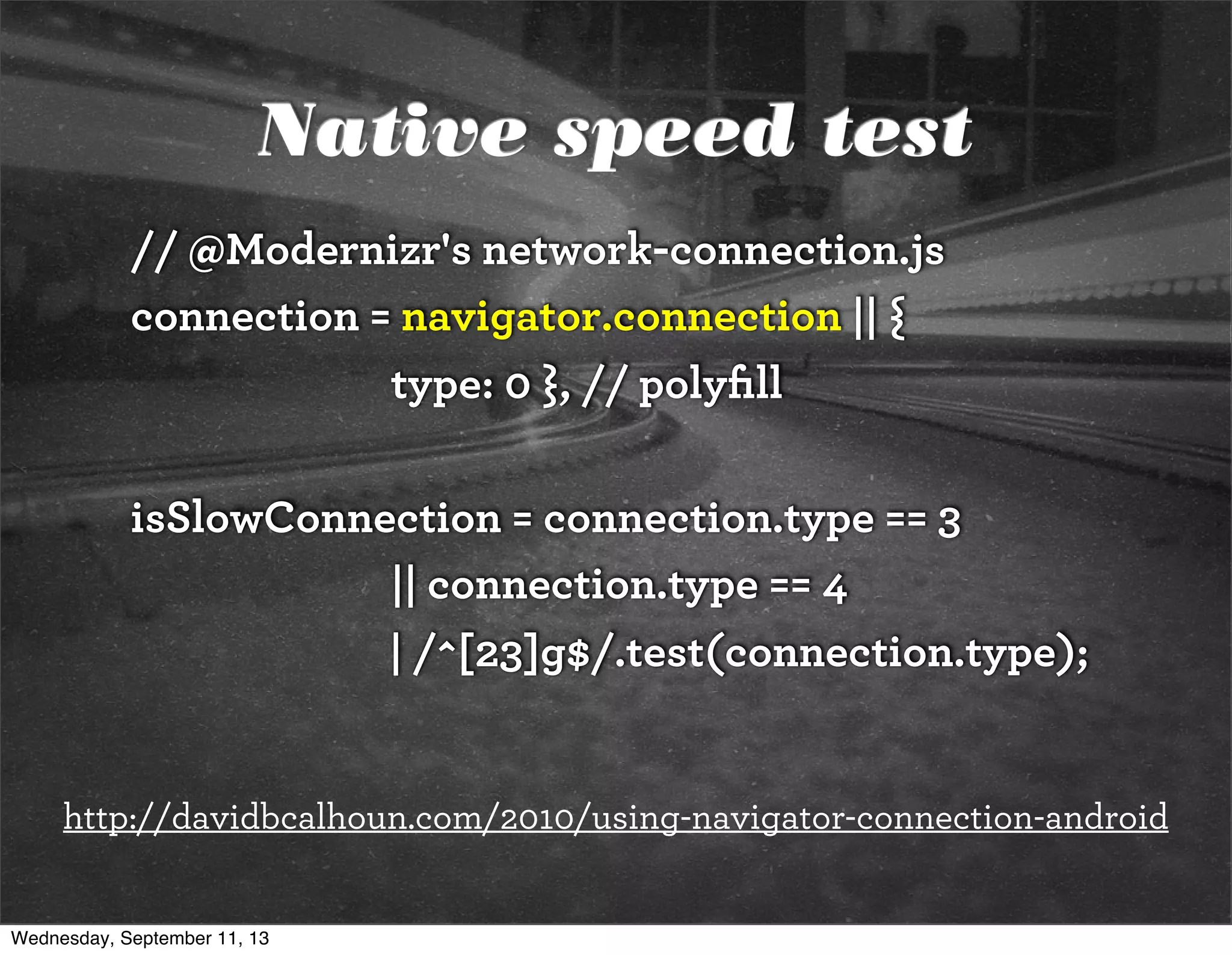 Native speed test

// @Modernizr's network-connection.js
connection = navigator.connection || {
type: 0 }, // polyfill

isSlowConnection = connection.type == 3
|| connection.type == 4
| /^[23]g$/.test(connection.type);

http://davidbcalhoun.com/2010/using-navigator-connection-android

Wednesday, September 11, 13